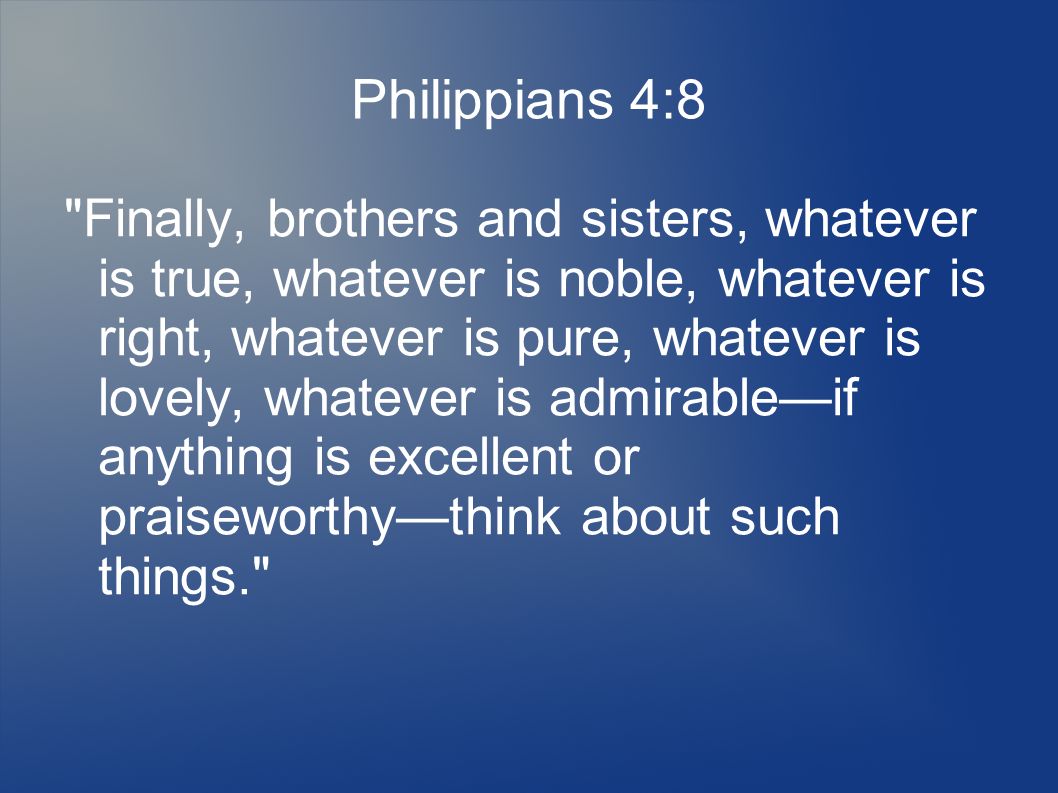 Philippians 4:8

"Finally, brothers and sisters, whatever is true, whatever is noble, whatever is right, whatever is pure, whatever is lovely, whatever is admirable—if anything is excellent or praiseworthy—think about such things."